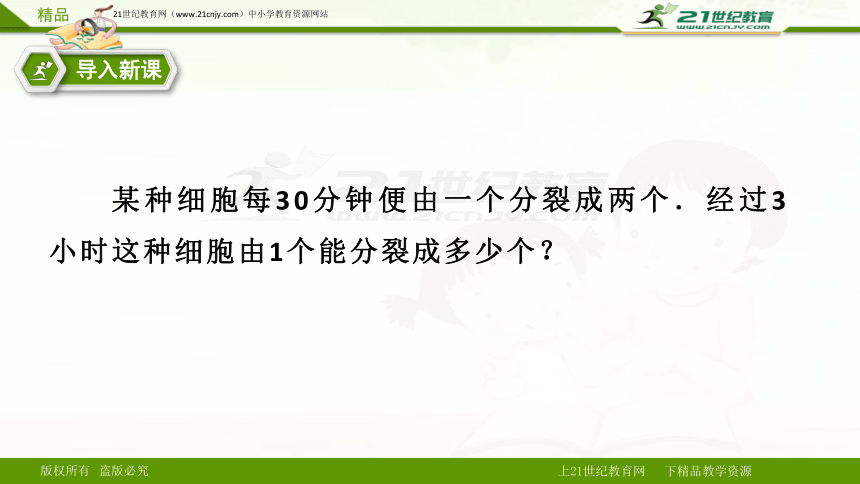 精品 21世纪教育网（www.21cnjy.com）中小学教育资源网站

21世纪教育
www.21cnjy.com

导入新课

某种细胞每30分钟便由一个分裂成两个．经过3小时这种细胞由1个能分裂成多少个？

版权所有 盗版必究

上21世纪教育网 下精品教学资源